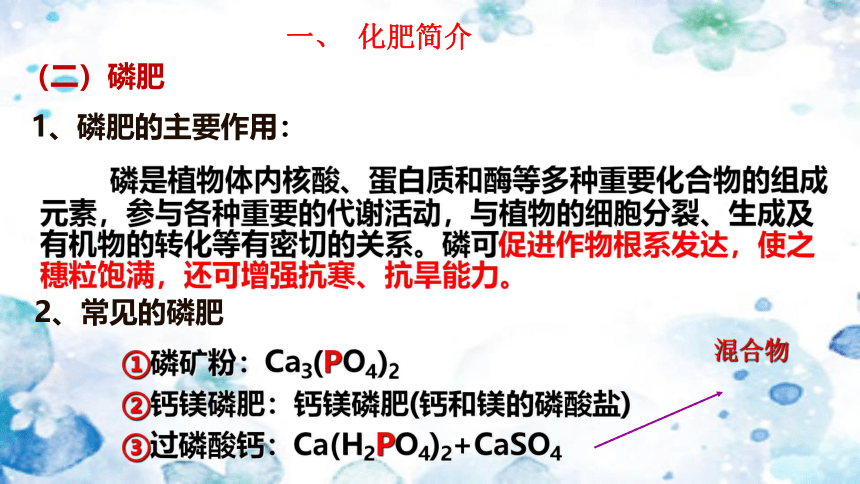 一、 化肥简介

（二）磷肥

1、磷肥的主要作用：

磷是植物体内核酸、蛋白质和酶等多种重要化合物的组成元素，参与各种重要的代谢活动，与植物的细胞分裂、生成及有机物的转化等有密切的关系。磷可促进作物根系发达，使之穗粒饱满，还可增强抗寒、抗旱能力。

2、常见的磷肥

①磷矿粉：$Ca_3(PO_4)_2$

②钙镁磷肥：钙镁磷肥(钙和镁的磷酸盐)

③过磷酸钙：$Ca(H_2PO_4)_2+CaSO_4$

混合物